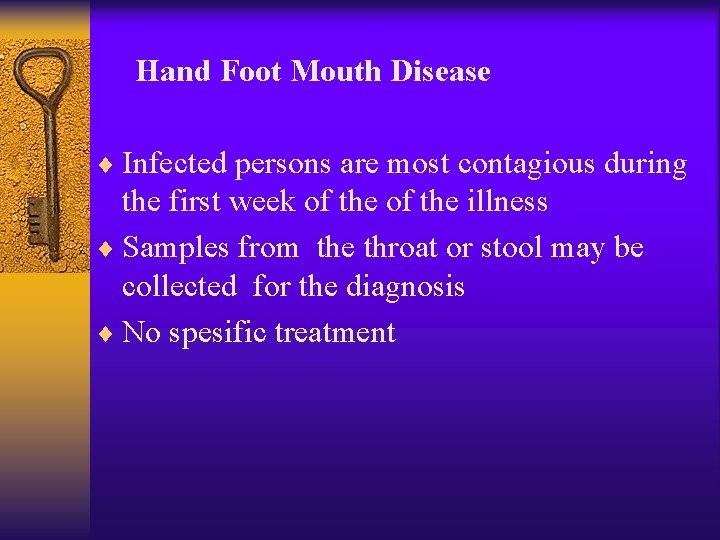 Hand Foot Mouth Disease

♦ Infected persons are most contagious during the first week of the of the illness

♦ Samples from the throat or stool may be collected for the diagnosis

♦ No spesific treatment